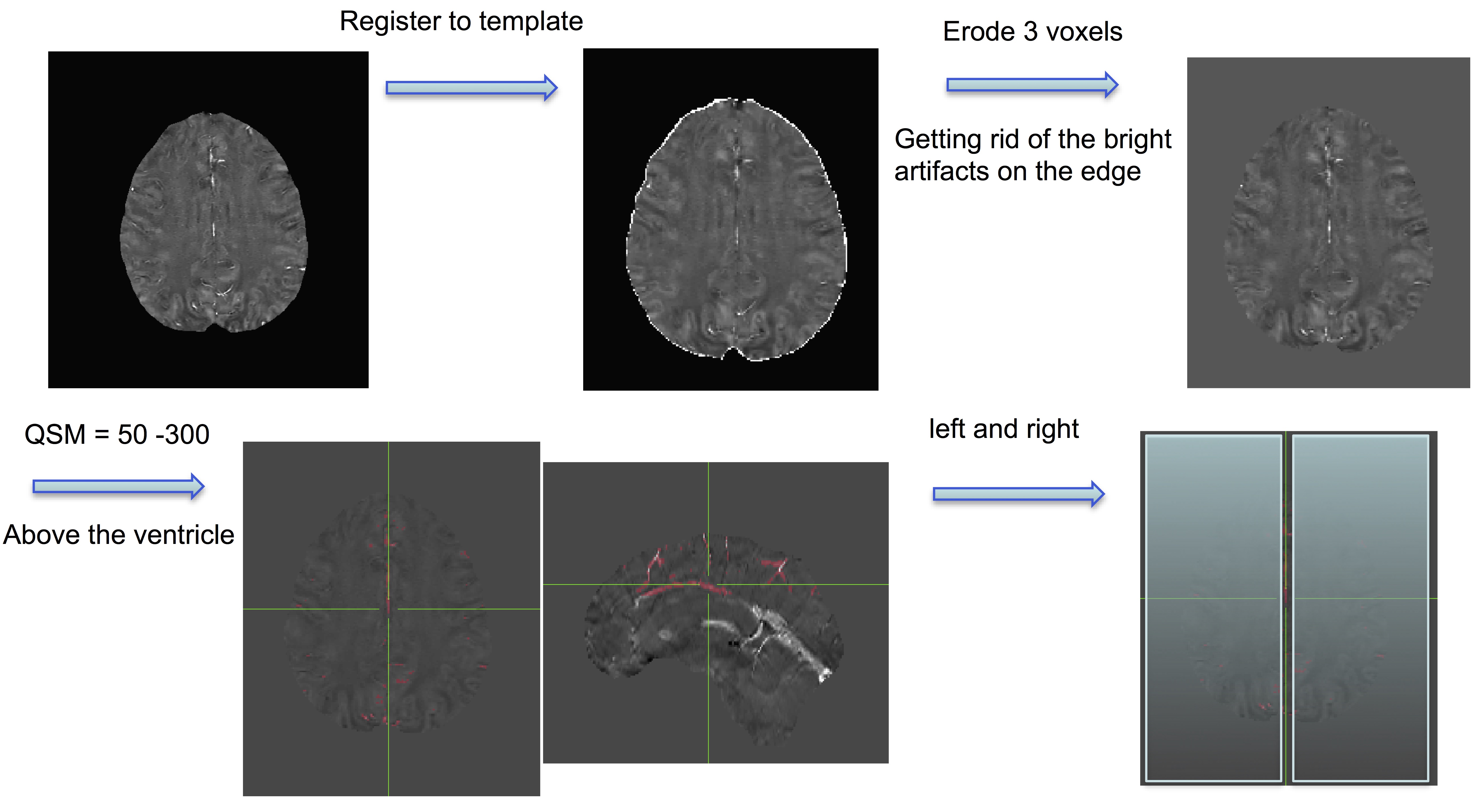 Register to template

Erode 3 voxels

Getting rid of the bright artifacts on the edge

QSM = 50 -300

Above the ventricle

left and right